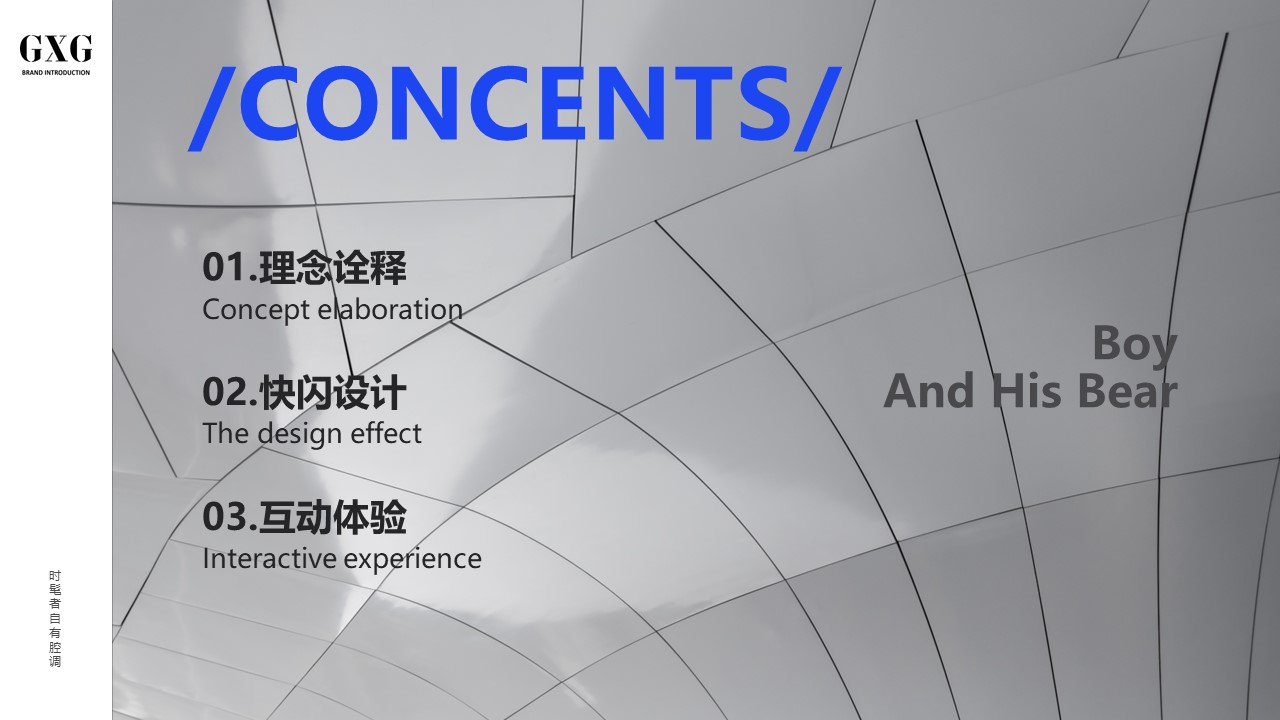 GXG
BRAND INTRODUCTION

/CONCENTS/

01.理念诠释
Concept elaboration

02.快闪设计
The design effect

03.互动体验
Interactive experience

Boy
And His Bear

时髦者自有腔调